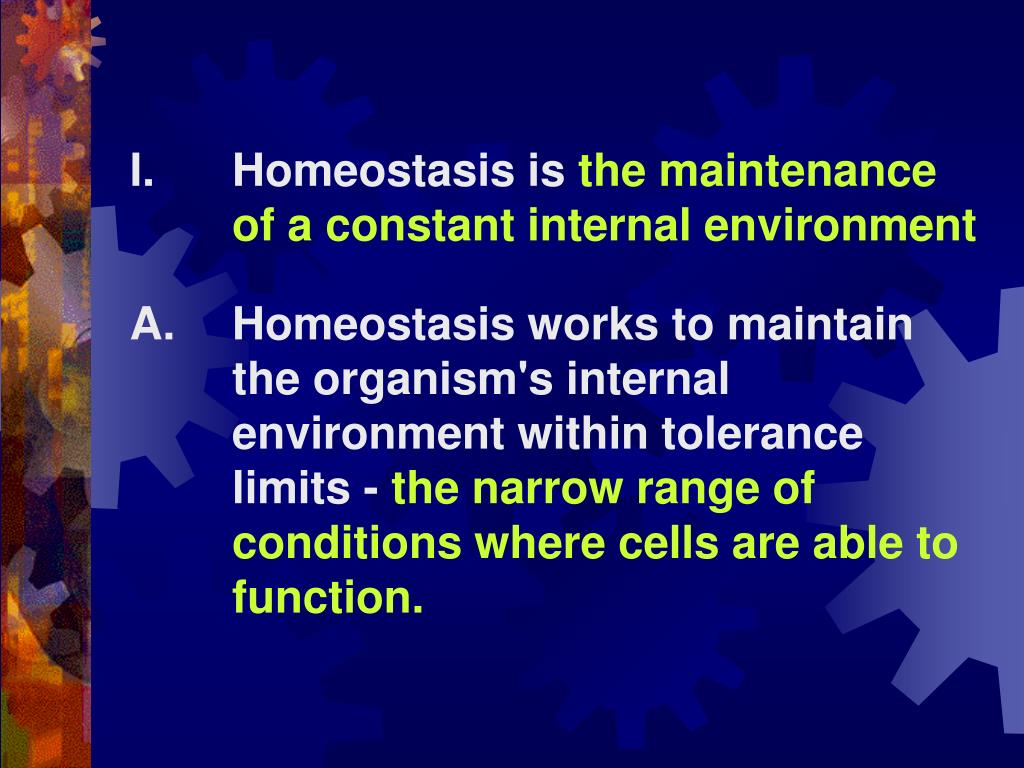 I. Homeostasis is the maintenance of a constant internal environment

A. Homeostasis works to maintain the organism's internal environment within tolerance limits - the narrow range of conditions where cells are able to function.